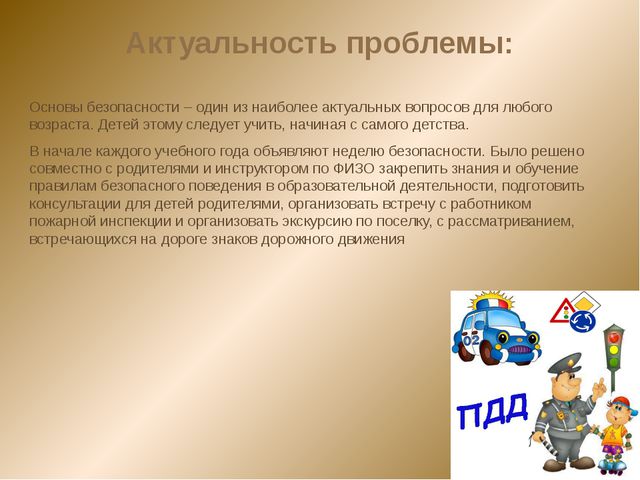 Актуальность проблемы:

Основы безопасности – один из наиболее актуальных вопросов для любого возраста. Детей этому следует учить, начиная с самого детства.

В начале каждого учебного года объявляют неделю безопасности. Было решено совместно с родителями и инструктором по ФИЗО закрепить знания и обучение правилам безопасного поведения в образовательной деятельности, подготовить консультации для детей родителями, организовать встречу с работником пожарной инспекции и организовать экскурсию по поселку, с рассматриванием, встречающихся на дороге знаков дорожного движения

02

ПДД